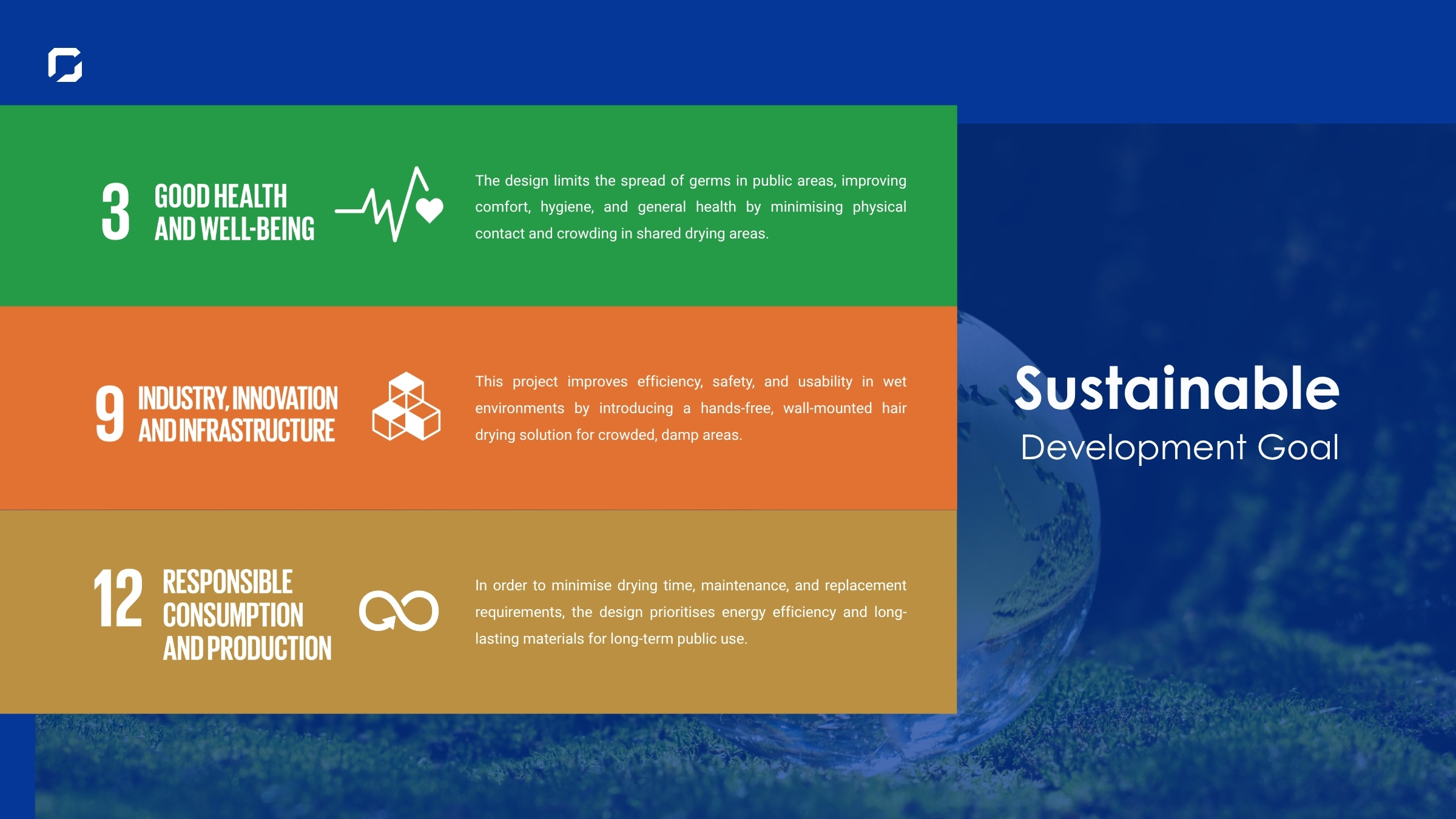 3 GOOD HEALTH AND WELL-BEING

The design limits the spread of germs in public areas, improving comfort, hygiene, and general health by minimising physical contact and crowding in shared drying areas.

9 INDUSTRY, INNOVATION AND INFRASTRUCTURE

This project improves efficiency, safety, and usability in wet environments by introducing a hands-free, wall-mounted hair drying solution for crowded, damp areas.

12 RESPONSIBLE CONSUMPTION AND PRODUCTION

In order to minimise drying time, maintenance, and replacement requirements, the design prioritises energy efficiency and long-lasting materials for long-term public use.

Sustainable
Development Goal